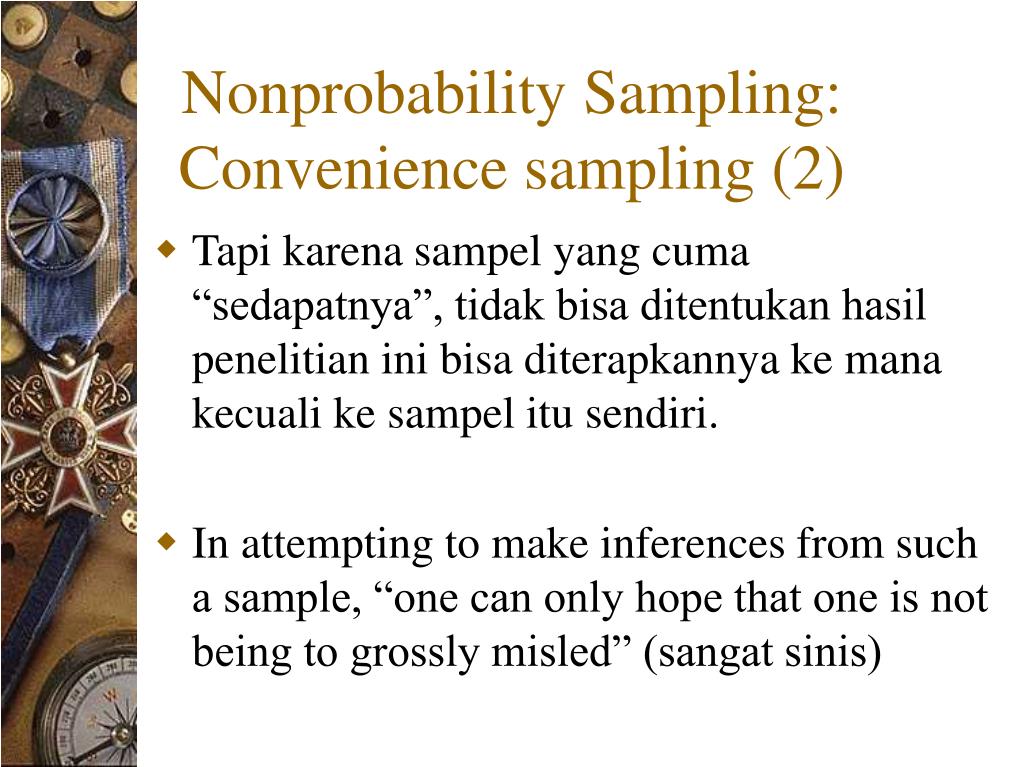 Nonprobability Sampling: Convenience sampling (2)

Tapi karena sampel yang cuma “sedapatnya”, tidak bisa ditentukan hasil penelitian ini bisa diterapkannya ke mana kecuali ke sampel itu sendiri.

In attempting to make inferences from such a sample, “one can only hope that one is not being to grossly misled” (sangat sinis)